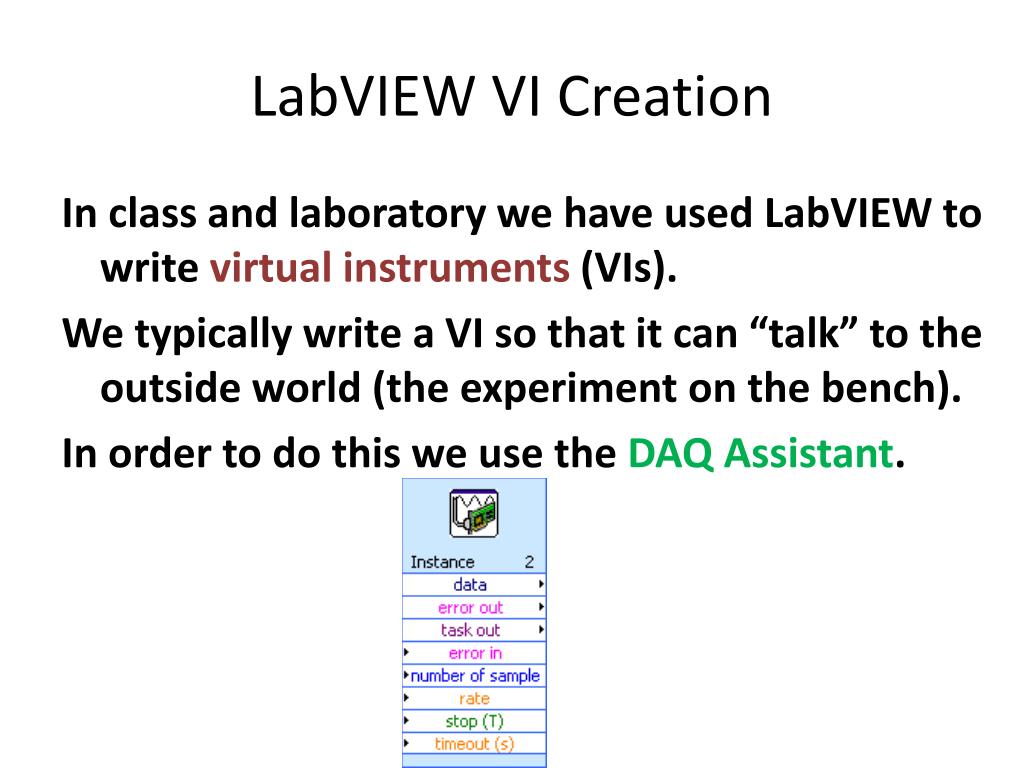 LabVIEW VI Creation

In class and laboratory we have used LabVIEW to write virtual instruments (VIs).

We typically write a VI so that it can “talk” to the outside world (the experiment on the bench).

In order to do this we use the DAQ Assistant.

Instance 2
data
error out
task out
error in
number of sample
rate
stop (T)
timeout (s)